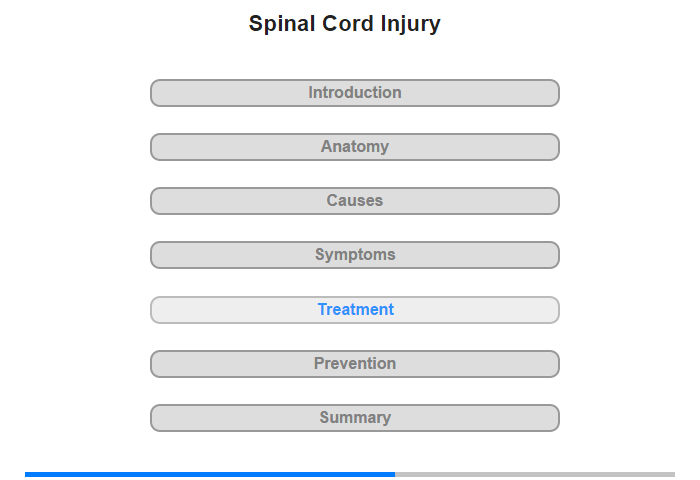 Spinal Cord Injury

Introduction

Anatomy

Causes

Symptoms

Treatment

Prevention

Summary